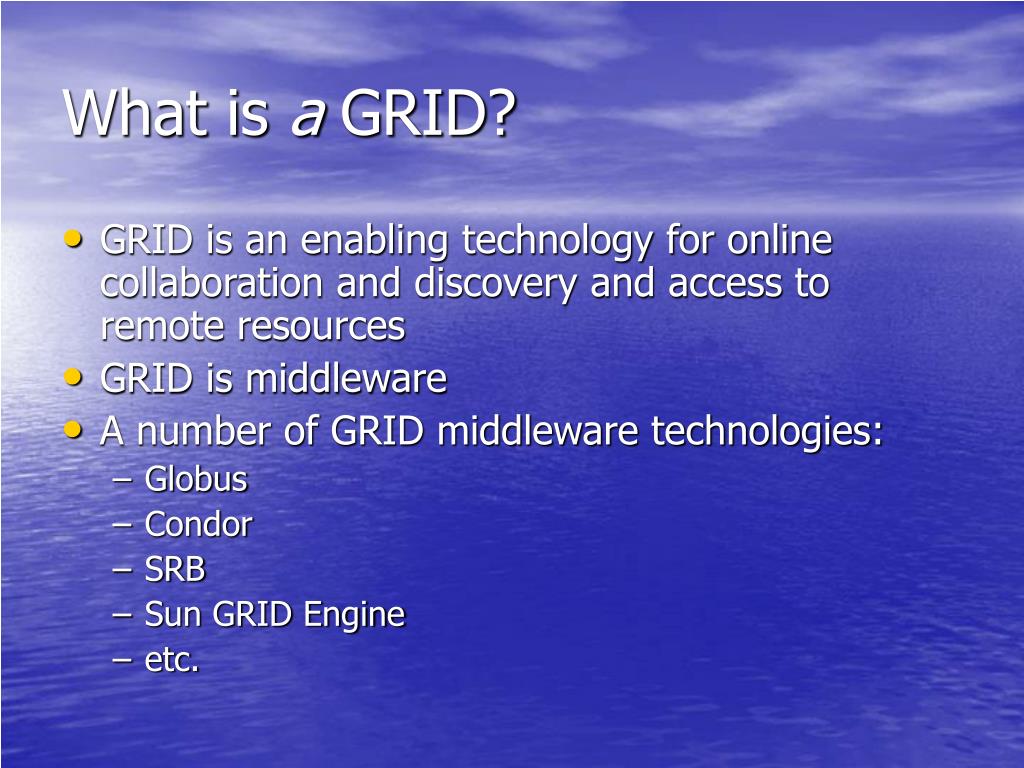 What is a GRID?

• GRID is an enabling technology for online collaboration and discovery and access to remote resources
• GRID is middleware
• A number of GRID middleware technologies:
– Globus
– Condor
– SRB
– Sun GRID Engine
– etc.